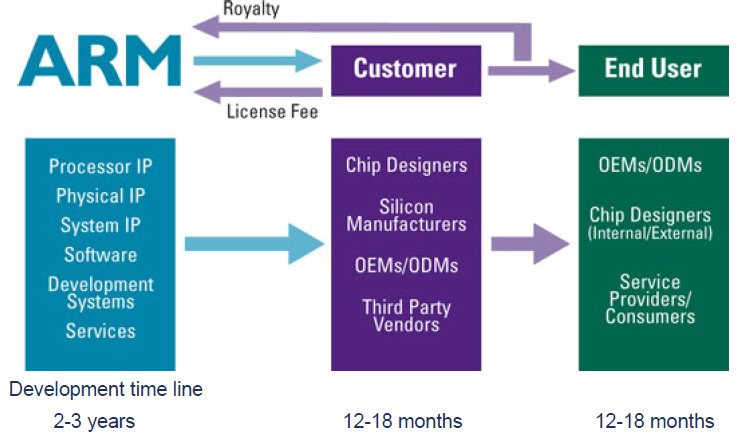 Royalty

ARM

Customer

End User

License Fee

Processor IP
Physical IP
System IP
Software
Development Systems
Services

Chip Designers
Silicon Manufacturers
OEMs/ODMs
Third Party Vendors

OEMs/ODMs
Chip Designers (Internal/External)
Service Providers/ Consumers

Development time line

2-3 years

12-18 months

12-18 months